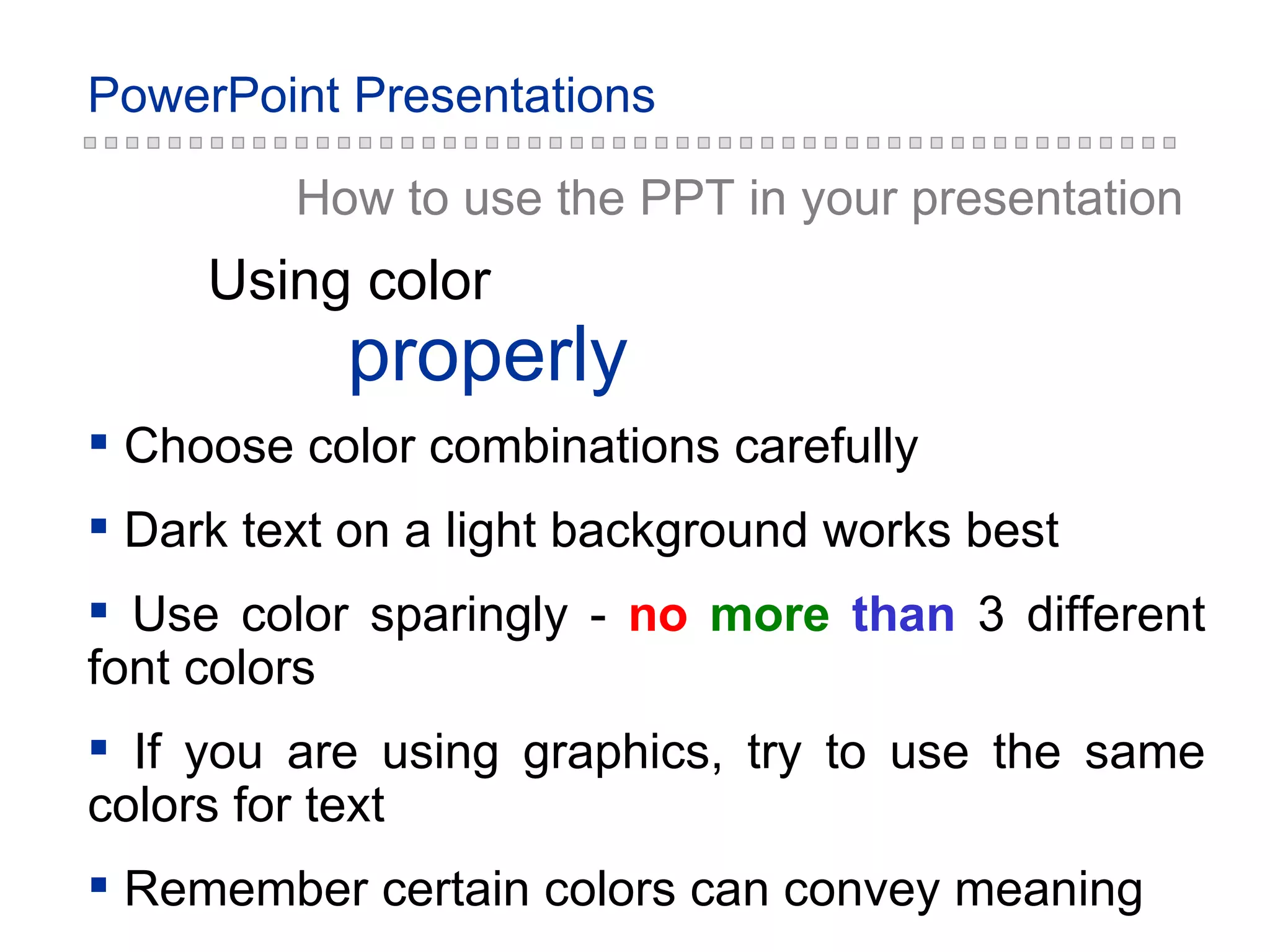 PowerPoint Presentations

How to use the PPT in your presentation

Using color
properly

▪ Choose color combinations carefully

▪ Dark text on a light background works best

▪ Use color sparingly - no more than 3 different font colors

▪ If you are using graphics, try to use the same colors for text

▪ Remember certain colors can convey meaning